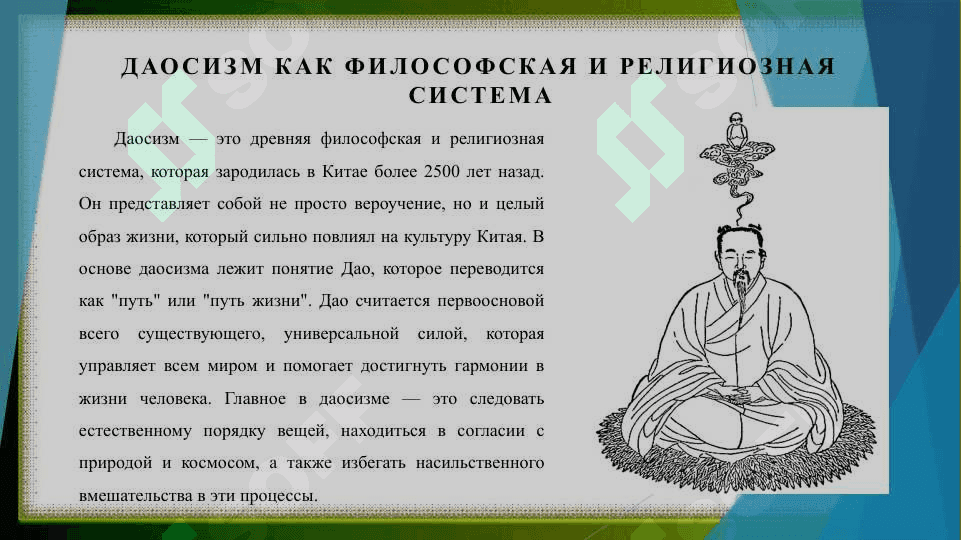 ДАОСИЗМ КАК ФИЛОСОФСКАЯ И РЕЛИГИОЗНАЯ СИСТЕМА

Даосизм — это древняя философская и религиозная система, которая зародилась в Китае более 2500 лет назад. Он представляет собой не просто вероучение, но и целый образ жизни, который сильно повлиял на культуру Китая. В основе даосизма лежит понятие Дао, которое переводится как "путь" или "путь жизни". Дао считается первоосновой всего существующего, универсальной силой, которая управляет всем миром и помогает достигнуть гармонии в жизни человека. Главное в даосизме — это следовать естественному порядку вещей, находиться в согласии с природой и космосом, а также избегать насильственного вмешательства в эти процессы.